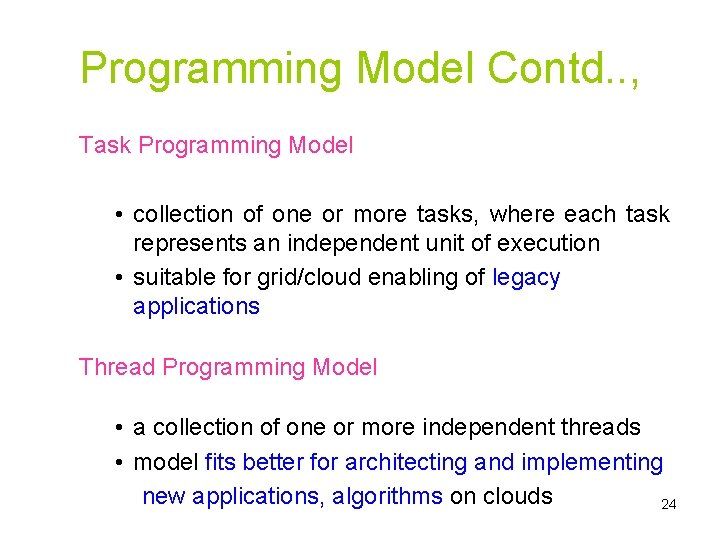 Programming Model Contd..,

Task Programming Model

• collection of one or more tasks, where each task represents an independent unit of execution
• suitable for grid/cloud enabling of legacy applications

Thread Programming Model

• a collection of one or more independent threads
• model fits better for architecting and implementing new applications, algorithms on clouds

24